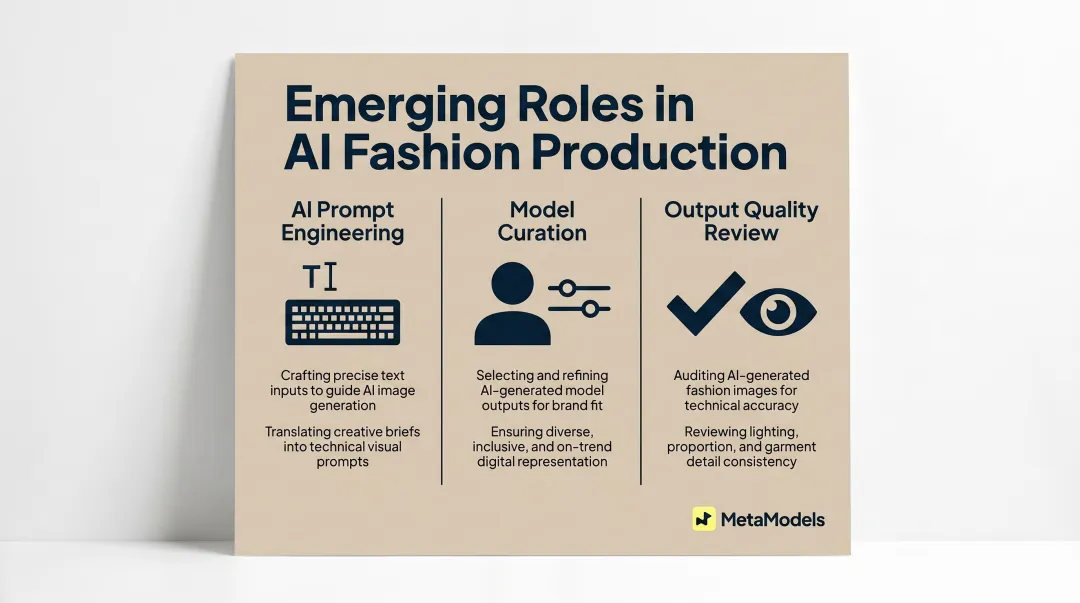 Emerging Roles in AI Fashion Production

AI Prompt Engineering

Crafting precise text inputs to guide AI image generation

Translating creative briefs into technical visual prompts

Model Curation

Selecting and refining AI-generated model outputs for brand fit

Ensuring diverse, inclusive, and on-trend digital representation

Output Quality Review

Auditing AI-generated fashion images for technical accuracy

Reviewing lighting, proportion, and garment detail consistency

MetaModels